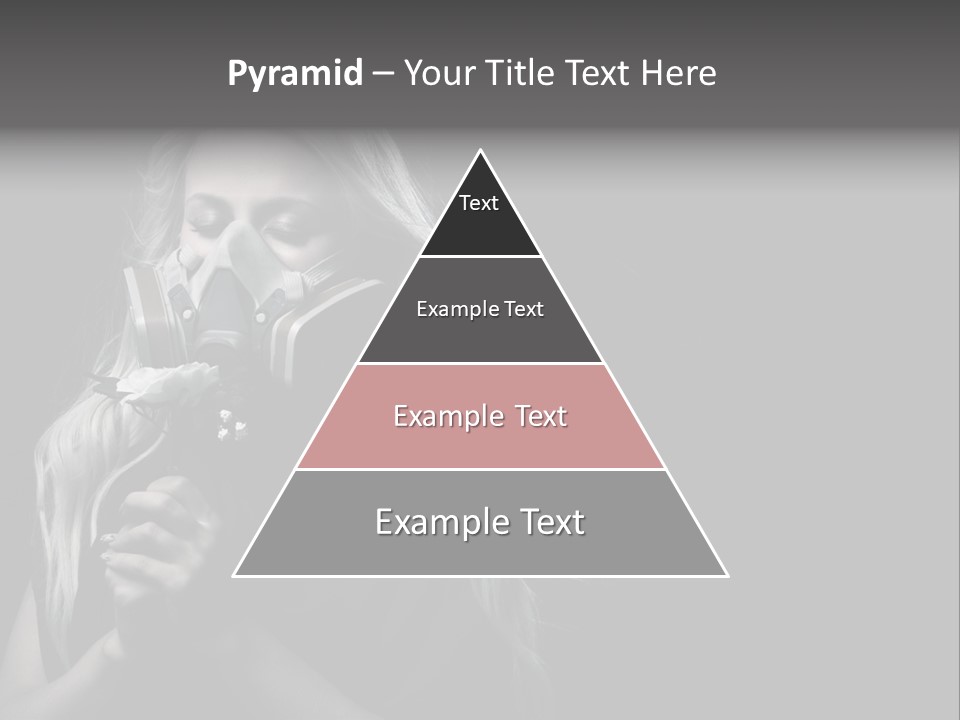 Pyramid – Your Title Text Here

Text

Example Text

Example Text

Example Text